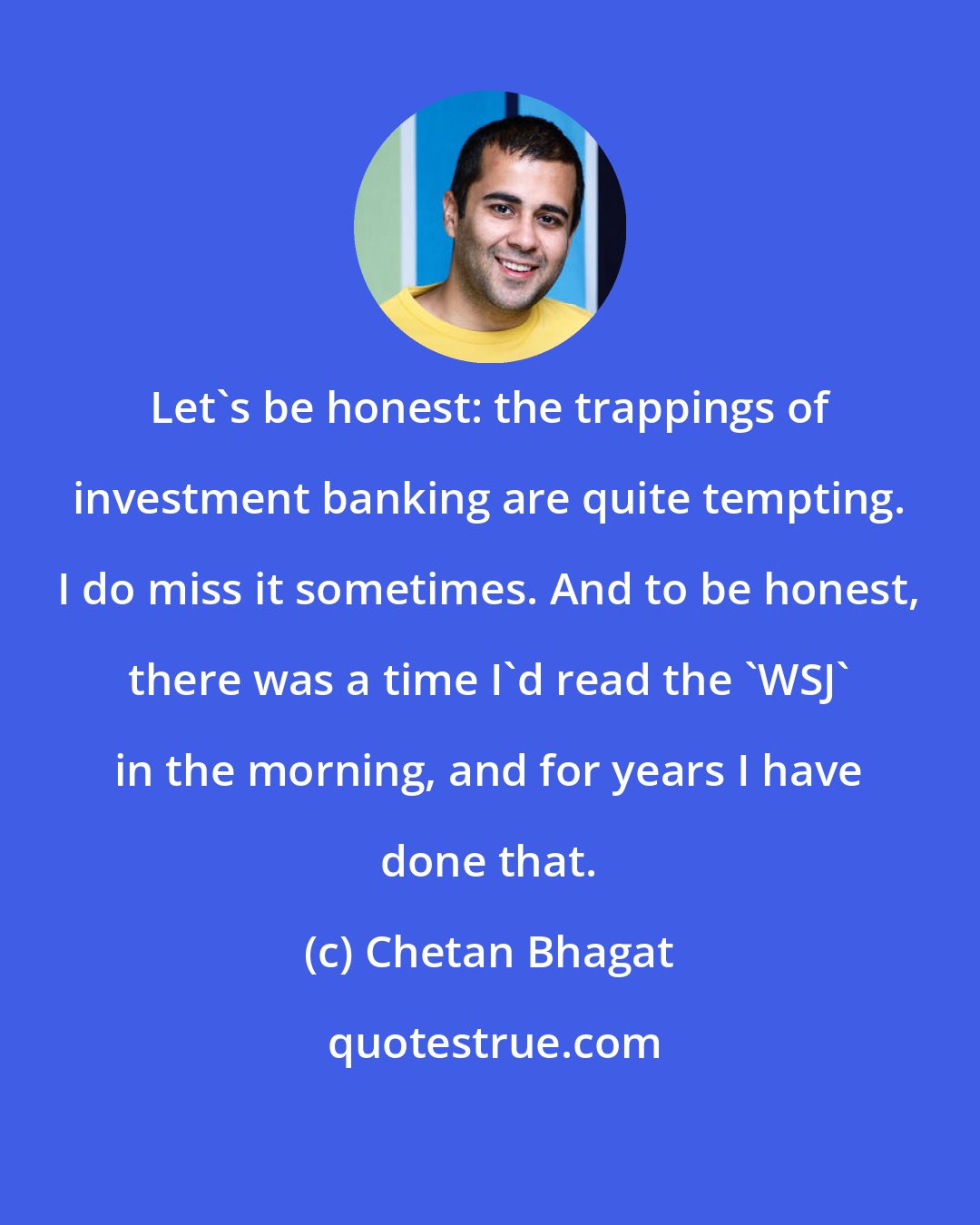 Let`s be honest: the trappings of investment banking are quite tempting. I do miss it sometimes. And to be honest, there was a time I`d read the `WSJ` in the morning, and for years I have done that.

(c) Chetan Bhagat

quotestrue.com